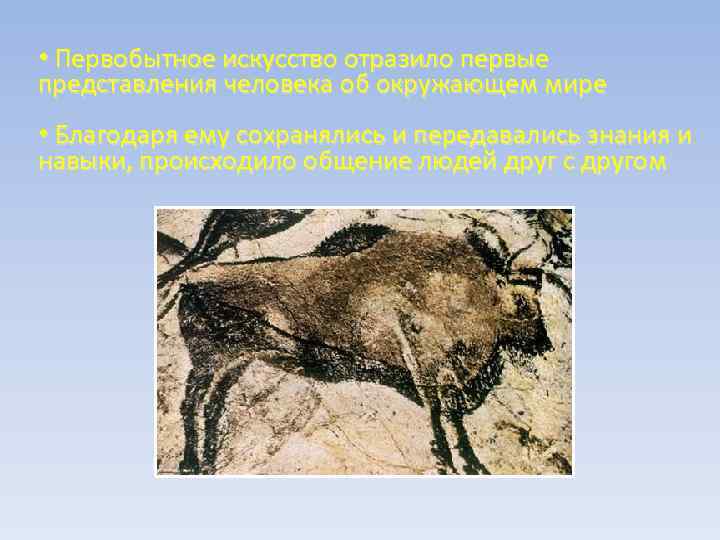 • Первобытное искусство отразило первые представления человека об окружающем мире

• Благодаря ему сохранялись и передавались знания и навыки, происходило общение людей друг с другом